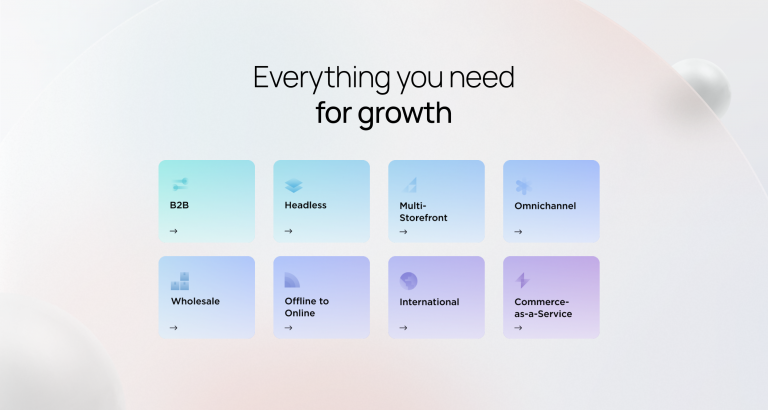 Everything you need
for growth

B2B
→

Headless
→

Multi-Storefront
→

Omnichannel
→

Wholesale
→

Offline to Online
→

International
→

Commerce-as-a-Service
→